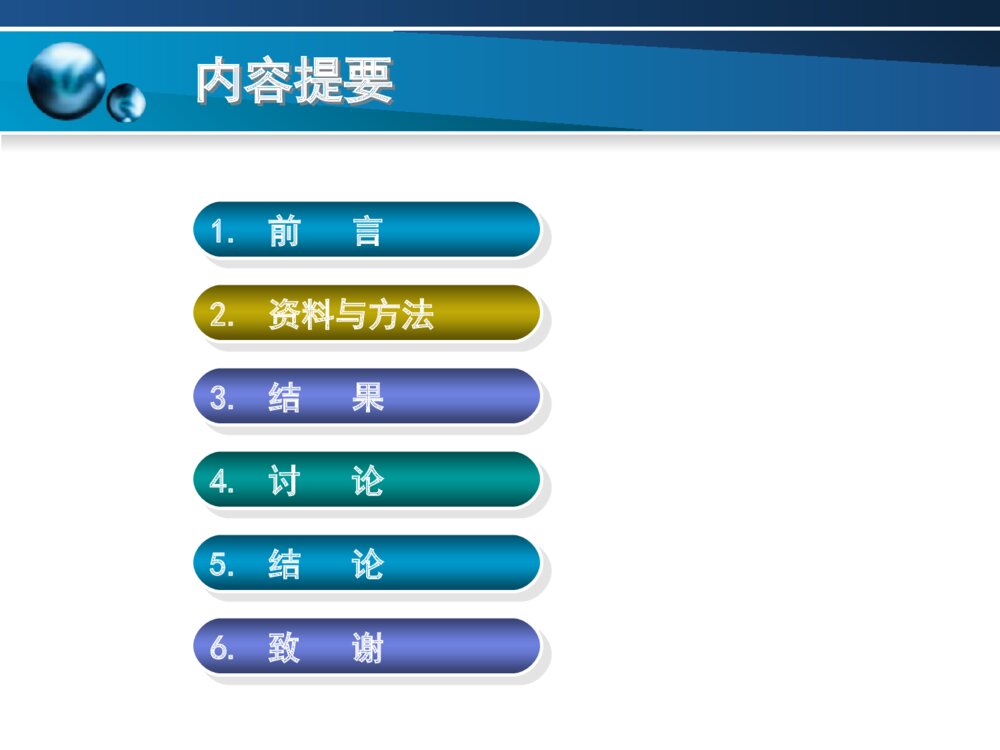 内容提要

1. 前 言

2. 资料与方法

3. 结 果

4. 讨 论

5. 结 论

6. 致 谢